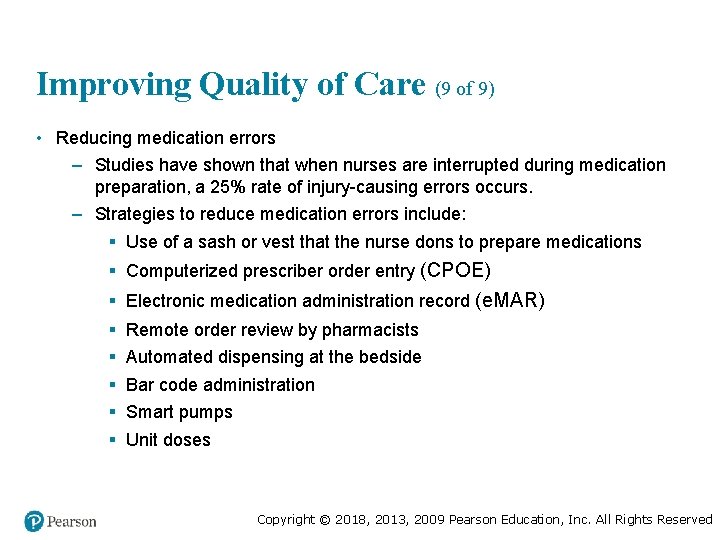 Improving Quality of Care (9 of 9)

• Reducing medication errors

– Studies have shown that when nurses are interrupted during medication preparation, a 25% rate of injury-causing errors occurs.

– Strategies to reduce medication errors include:

▪ Use of a sash or vest that the nurse dons to prepare medications

▪ Computerized prescriber order entry (CPOE)

▪ Electronic medication administration record (eMAR)

▪ Remote order review by pharmacists

▪ Automated dispensing at the bedside

▪ Bar code administration

▪ Smart pumps

▪ Unit doses

Pearson

Copyright © 2018, 2013, 2009 Pearson Education, Inc. All Rights Reserved